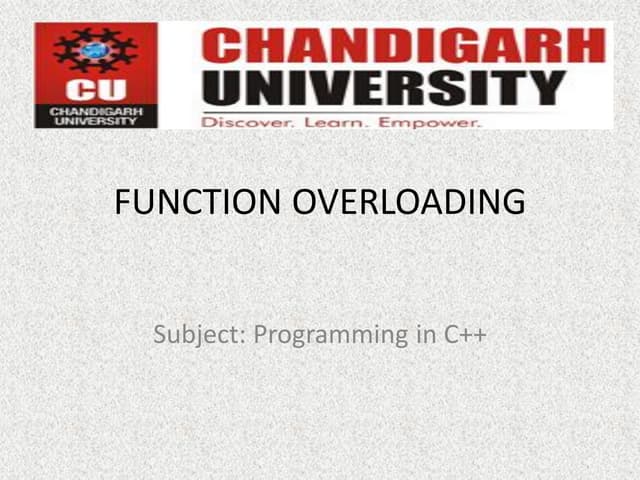 CU
CHANDIGARH UNIVERSITY

CHANDIGARH UNIVERSITY
Discover. Learn. Empower.

FUNCTION OVERLOADING

Subject: Programming in C++